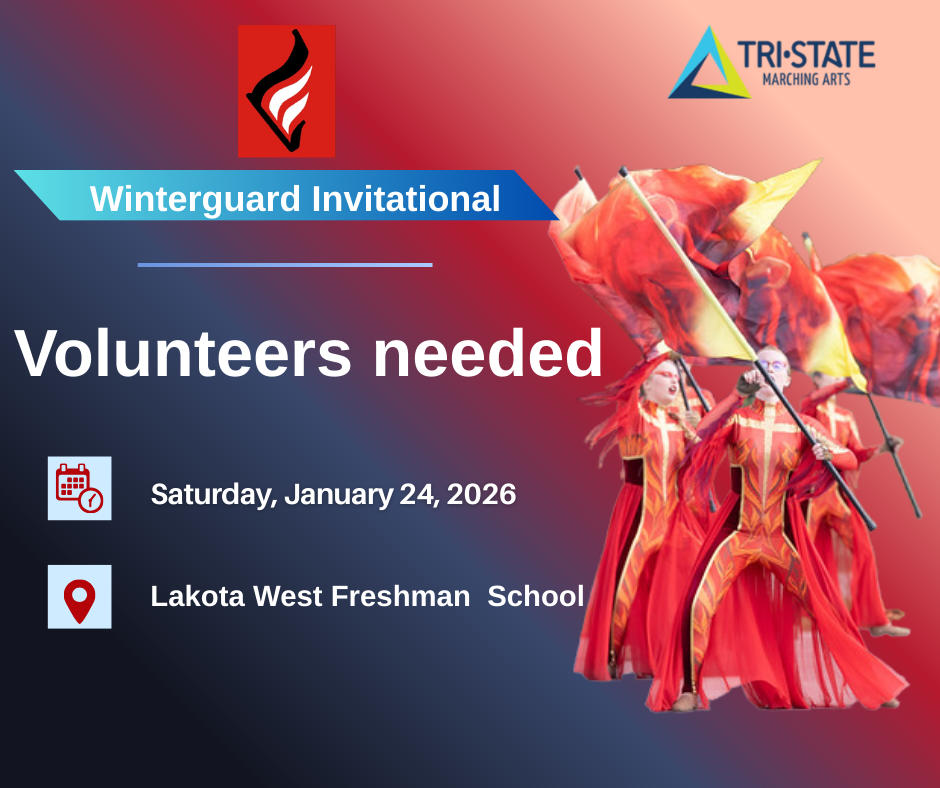 TRI·STATE
MARCHING ARTS

Winterguard Invitational

Volunteers needed

Saturday, January 24, 2026

Lakota West Freshman School